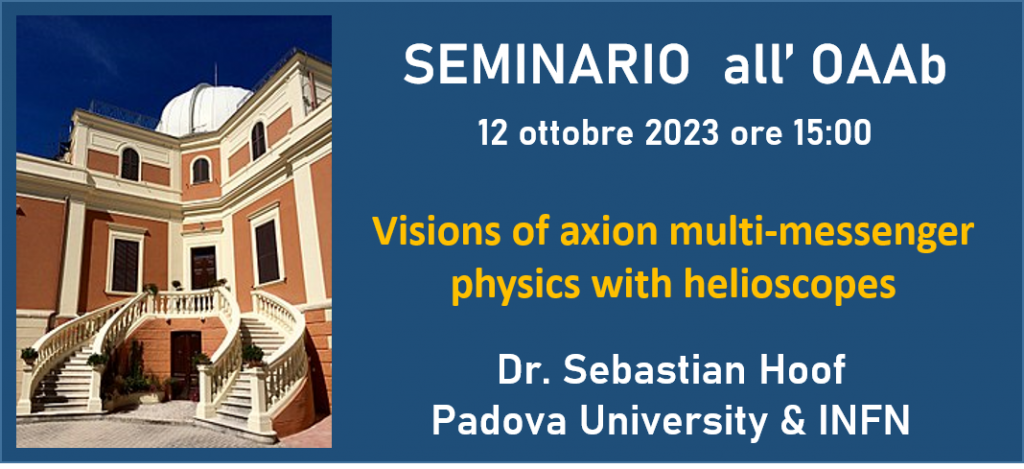 SEMINARIO all' OAAb

12 ottobre 2023 ore 15:00

Visions of axion multi-messenger physics with helioscopes

Dr. Sebastian Hoof
Padova University & INFN